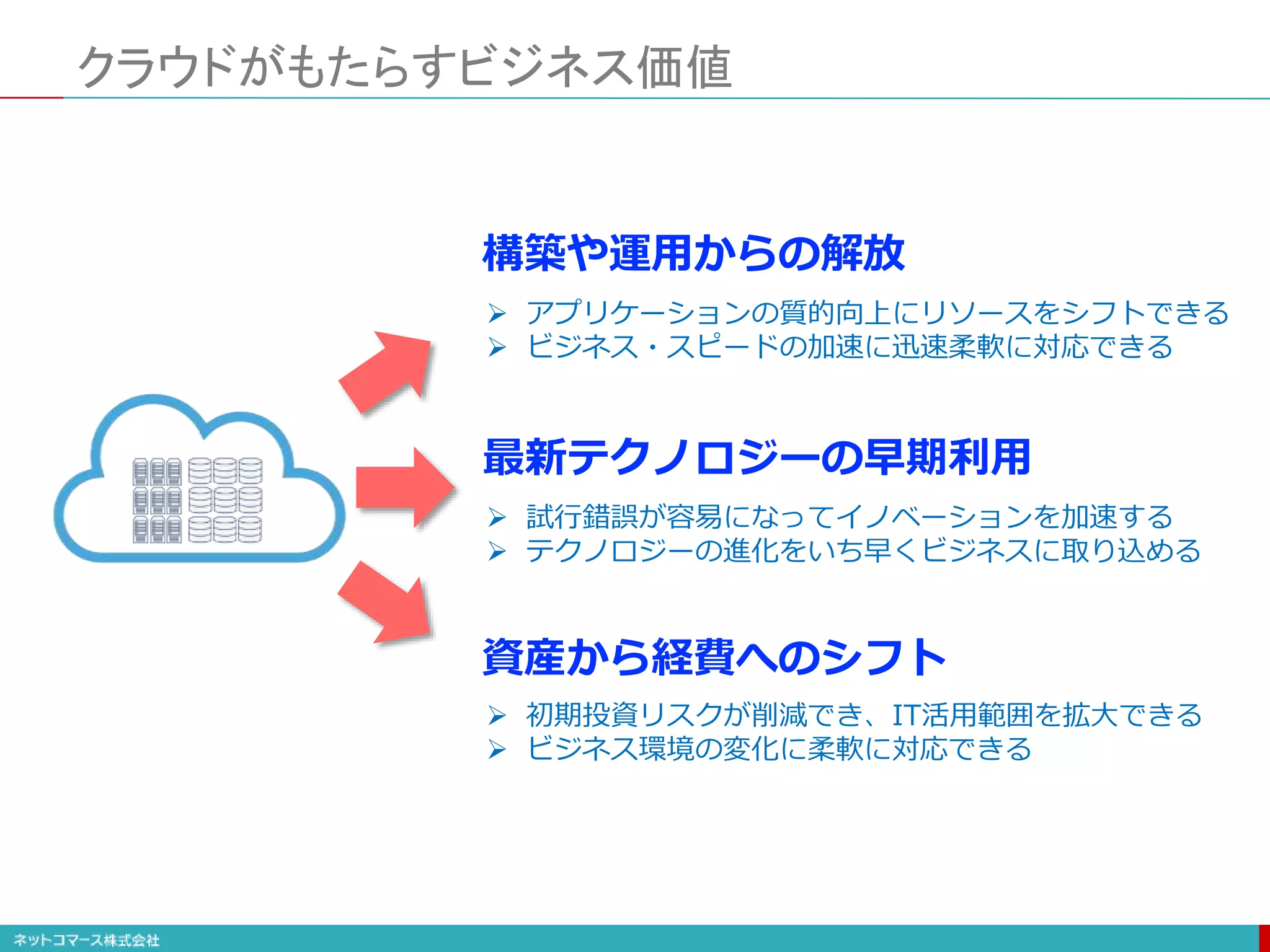 クラウドがもたらすビジネス価値

構築や運用からの解放

➢ アプリケーションの質的向上にリソースをシフトできる
➢ ビジネス・スピードの加速に迅速柔軟に対応できる

最新テクノロジーの早期利用

➢ 試行錯誤が容易になってイノベーションを加速する
➢ テクノロジーの進化をいち早くビジネスに取り込める

資産から経費へのシフト

➢ 初期投資リスクが削減でき、IT活用範囲を拡大できる
➢ ビジネス環境の変化に柔軟に対応できる

ネットコマース株式会社